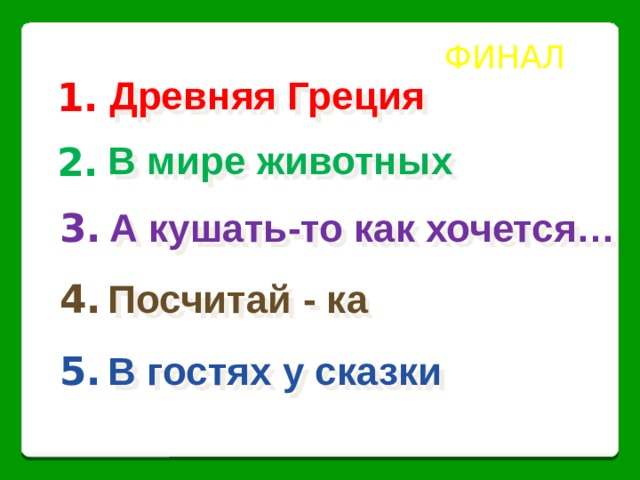 ФИНАЛ

1. Древняя Греция

2. В мире животных

3. А кушать-то как хочется…

4. Посчитай - ка

5. В гостях у сказки